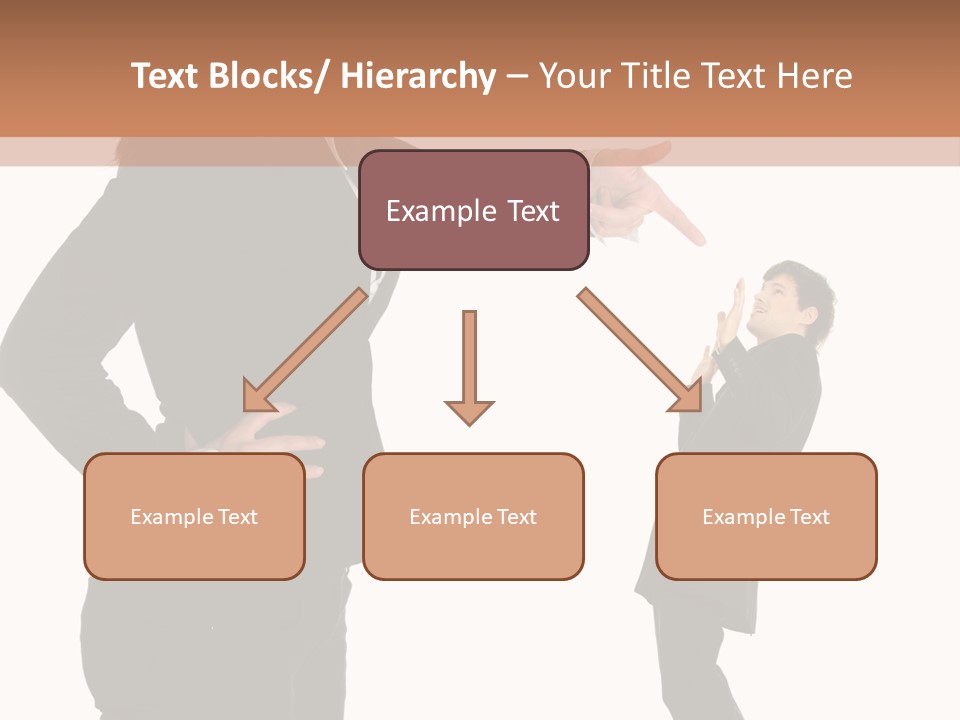 Text Blocks/ Hierarchy – Your Title Text Here

Example Text

Example Text

Example Text

Example Text